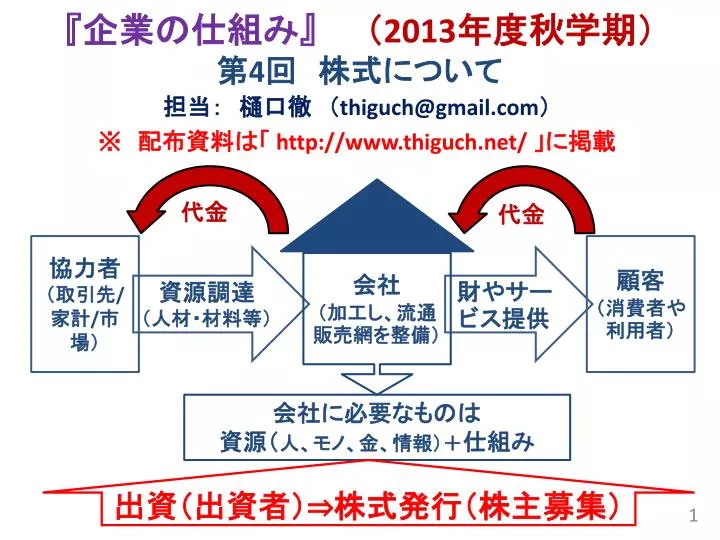 『企業の仕組み』　（2013年度秋学期）
第4回　株式について
担当：　樋口徹　（thiguch@gmail.com）
※　配布資料は「 http://www.thiguch.net/ 」に掲載

代金

代金

協力者
（取引先/家計/市場）

資源調達
（人材・材料等）

会社
（加工し、流通販売網を整備）

財やサービス提供

顧客
（消費者や利用者）

会社に必要なものは
資源（人、モノ、金、情報）＋仕組み

出資（出資者）⇒株式発行（株主募集）

1